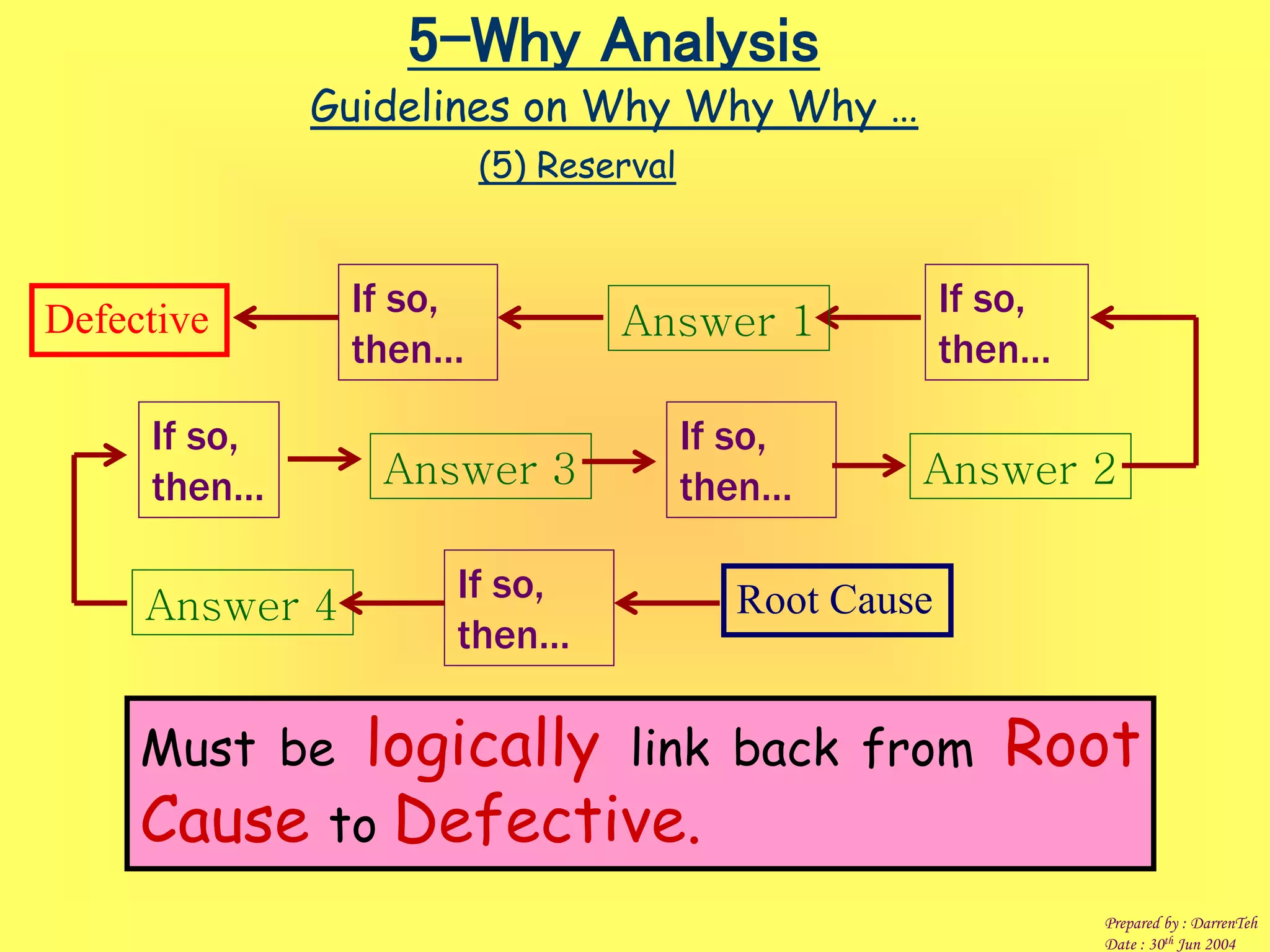 5–Why Analysis

Guidelines on Why Why Why …

(5) Reserval

Defective

If so, then...

Answer 1

If so, then...

If so, then...

Answer 3

If so, then...

Answer 2

Answer 4

If so, then...

Root Cause

Must be logically link back from Root Cause to Defective.

Prepared by : DarrenTeh
Date : 30$^{th}$ Jun 2004